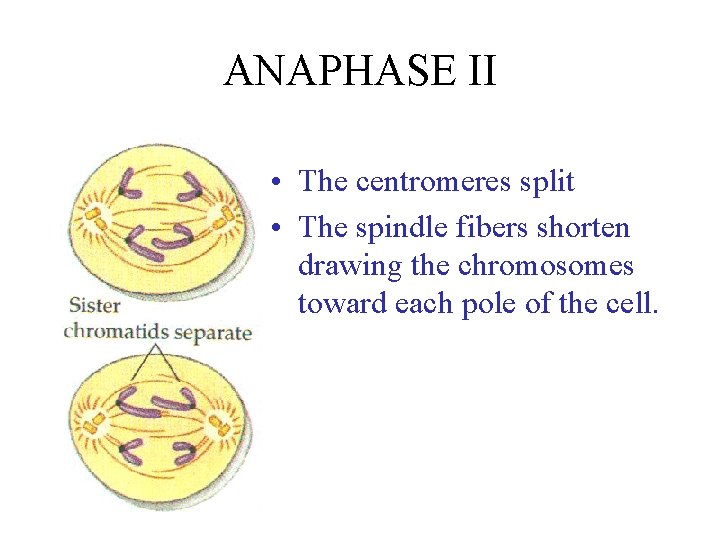 ANAPHASE II

Sister chromatids separate

• The centromeres split
• The spindle fibers shorten drawing the chromosomes toward each pole of the cell.